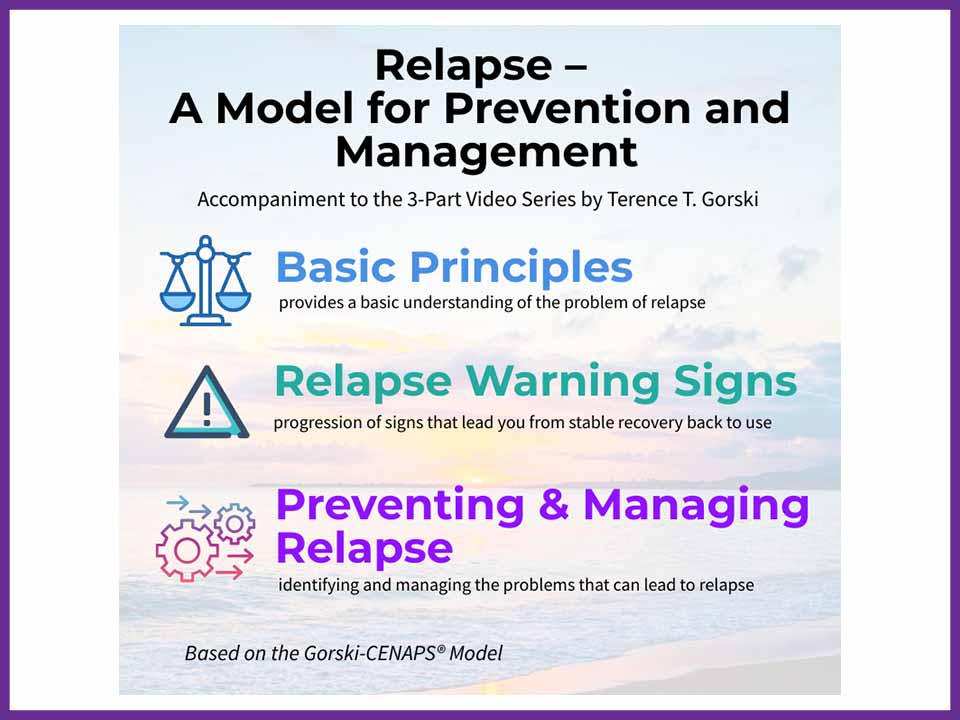 Relapse –
A Model for Prevention and Management

Accompaniment to the 3-Part Video Series by Terence T. Gorski

Basic Principles
provides a basic understanding of the problem of relapse

Relapse Warning Signs
progression of signs that lead you from stable recovery back to use

Preventing & Managing Relapse
identifying and managing the problems that can lead to relapse

Based on the Gorski-CENAPS® Model